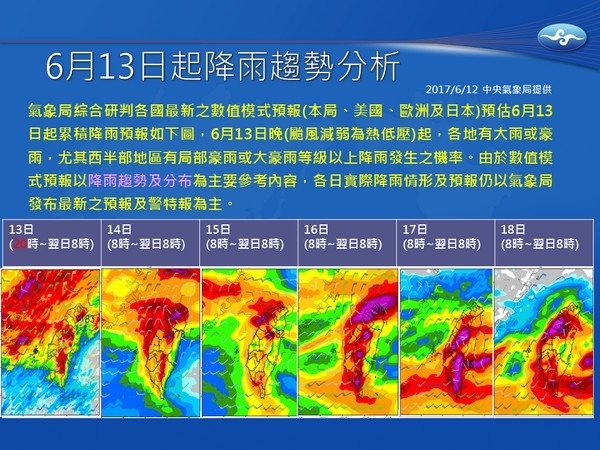 6月13日起降雨趨勢分析

2017/6/12 中央氣象局提供

氣象局綜合研判各國最新之數值模式預報(本局、美國、歐洲及日本)預估6月13日起累積降雨預報如下圖，6月13日晚(颱風減弱為熱低壓)起，各地有大雨或豪雨，尤其西半部地區有局部豪雨或大豪雨等級以上降雨發生之機率。由於數值模式預報以降雨趨勢及分布為主要參考內容，各日實際降雨情形及預報仍以氣象局發布最新之預報及警特報為主。

| 13日 (20時~翌日8時) | 14日 (8時~翌日8時) | 15日 (8時~翌日8時) | 16日 (8時~翌日8時) | 17日 (8時~翌日8時) | 18日 (8時~翌日8時) |
|---|---|---|---|---|---|